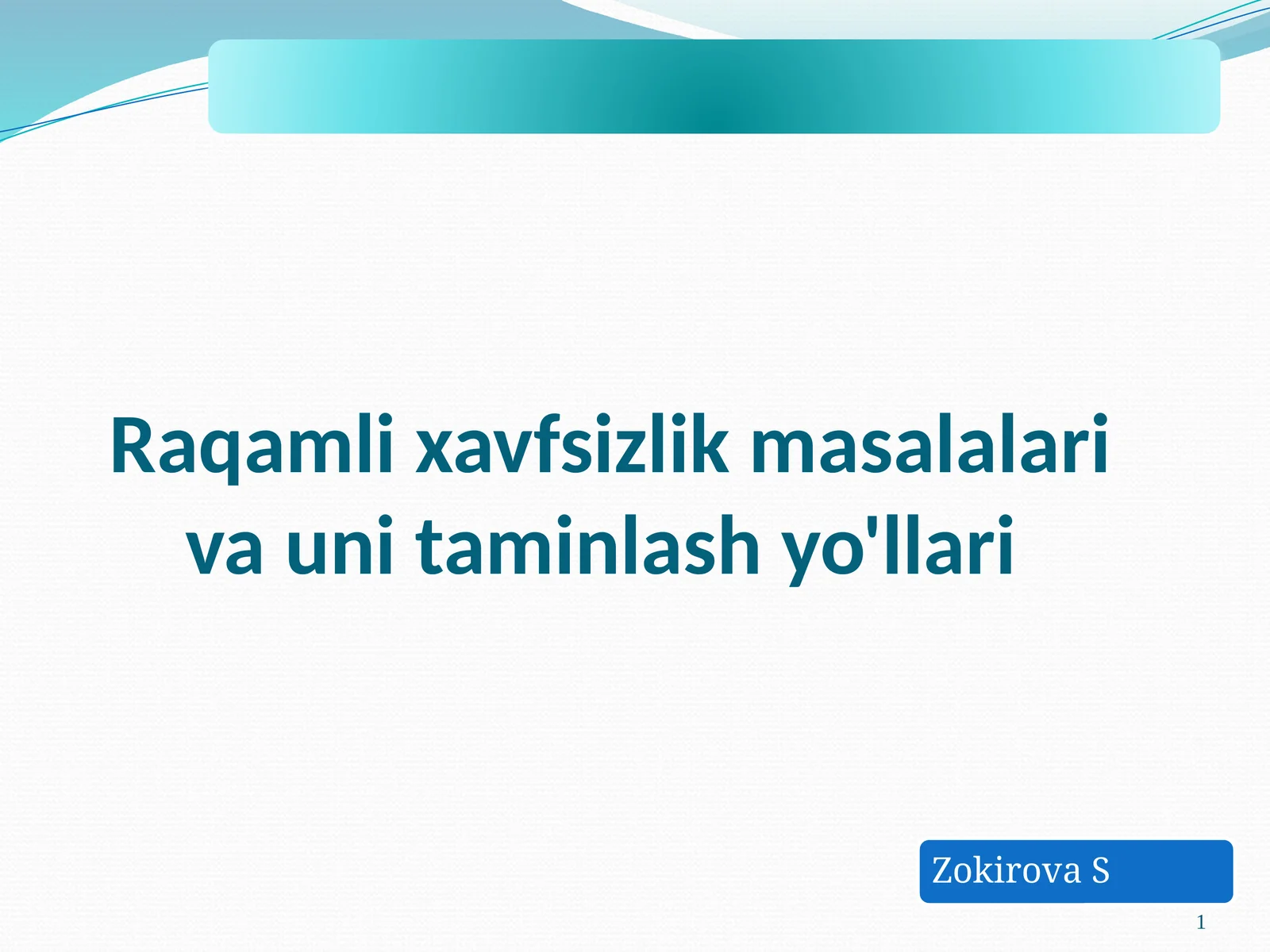 Raqamli xavfsizlik masalalari va uni taminlash yo'llari

Zokirova S

1